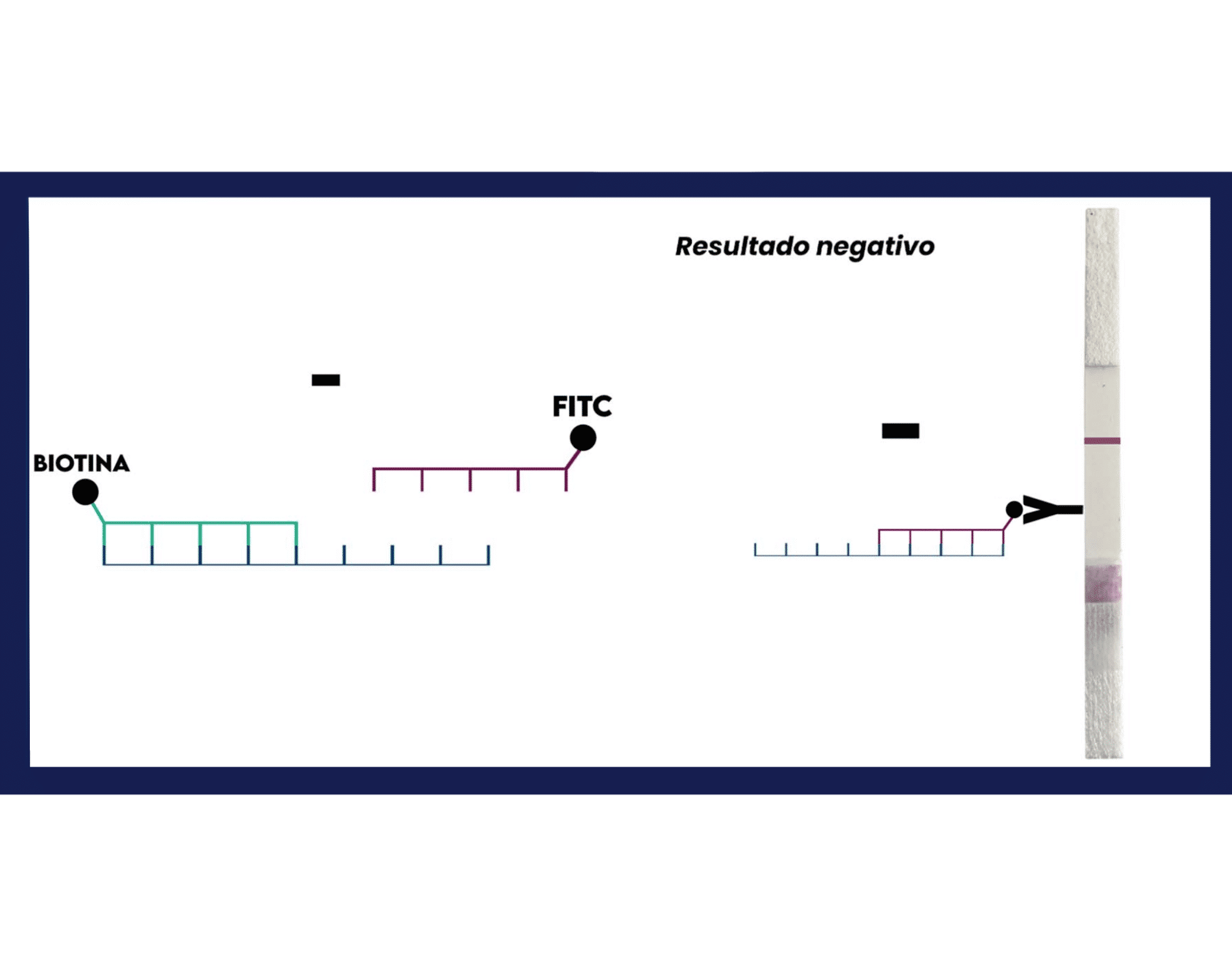 Resultado negativo

FITC

BIOTINA